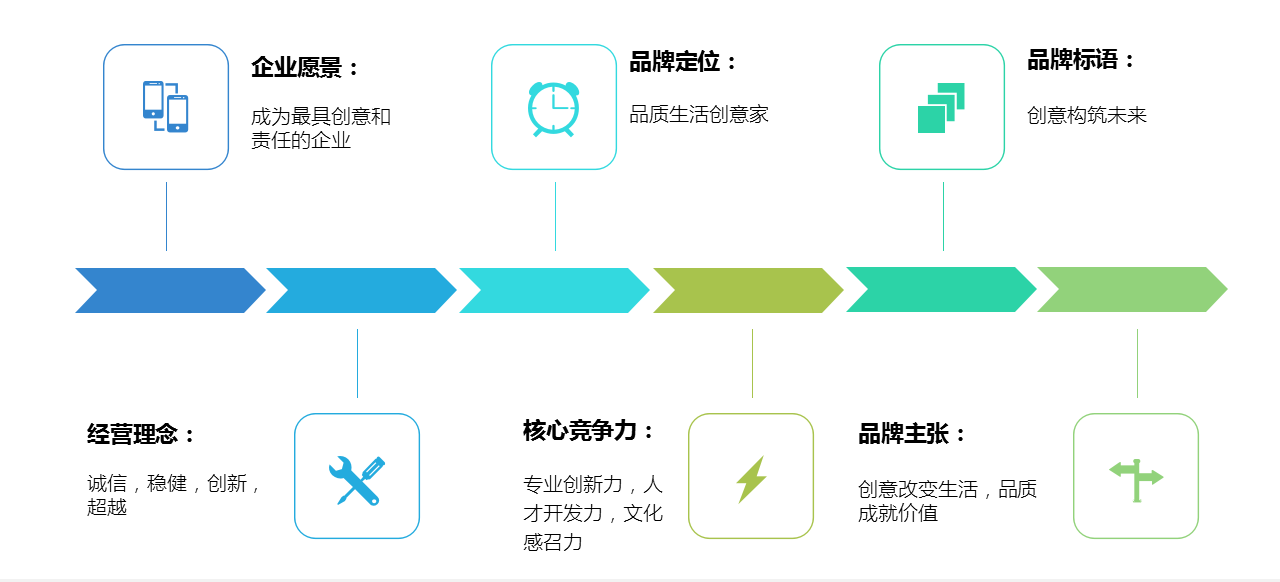 企业愿景：

成为最具创意和责任的企业

品牌定位：

品质生活创意家

品牌标语：

创意构筑未来

经营理念：

诚信，稳健，创新，超越

核心竞争力：

专业创新力，人才开发力，文化感召力

品牌主张：

创意改变生活，品质成就价值